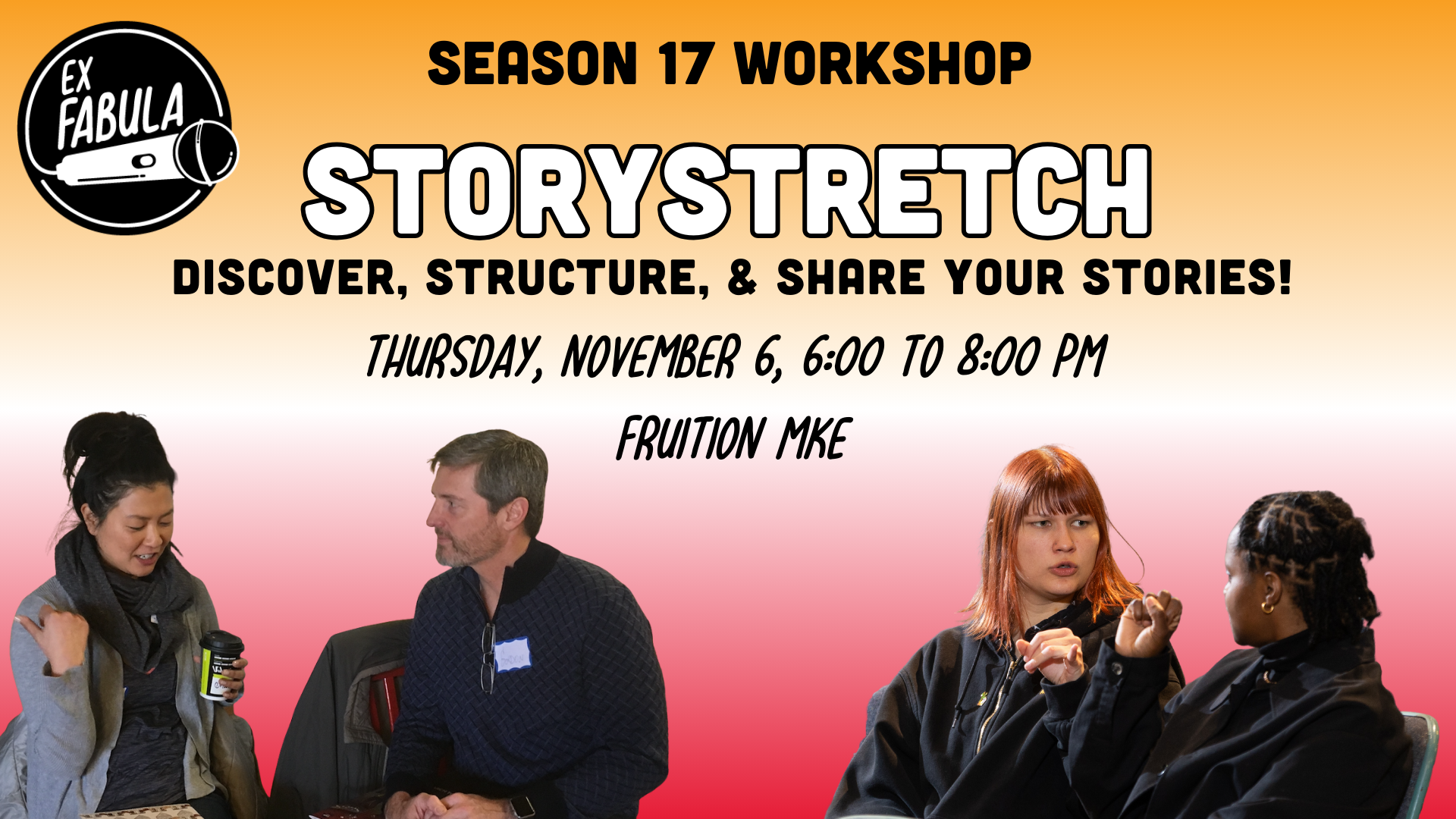 EX FABULA

SEASON 17 WORKSHOP

STORYSTRETCH

DISCOVER, STRUCTURE, & SHARE YOUR STORIES!

THURSDAY, NOVEMBER 6, 6:00 TO 8:00 PM

FRUITION MKE